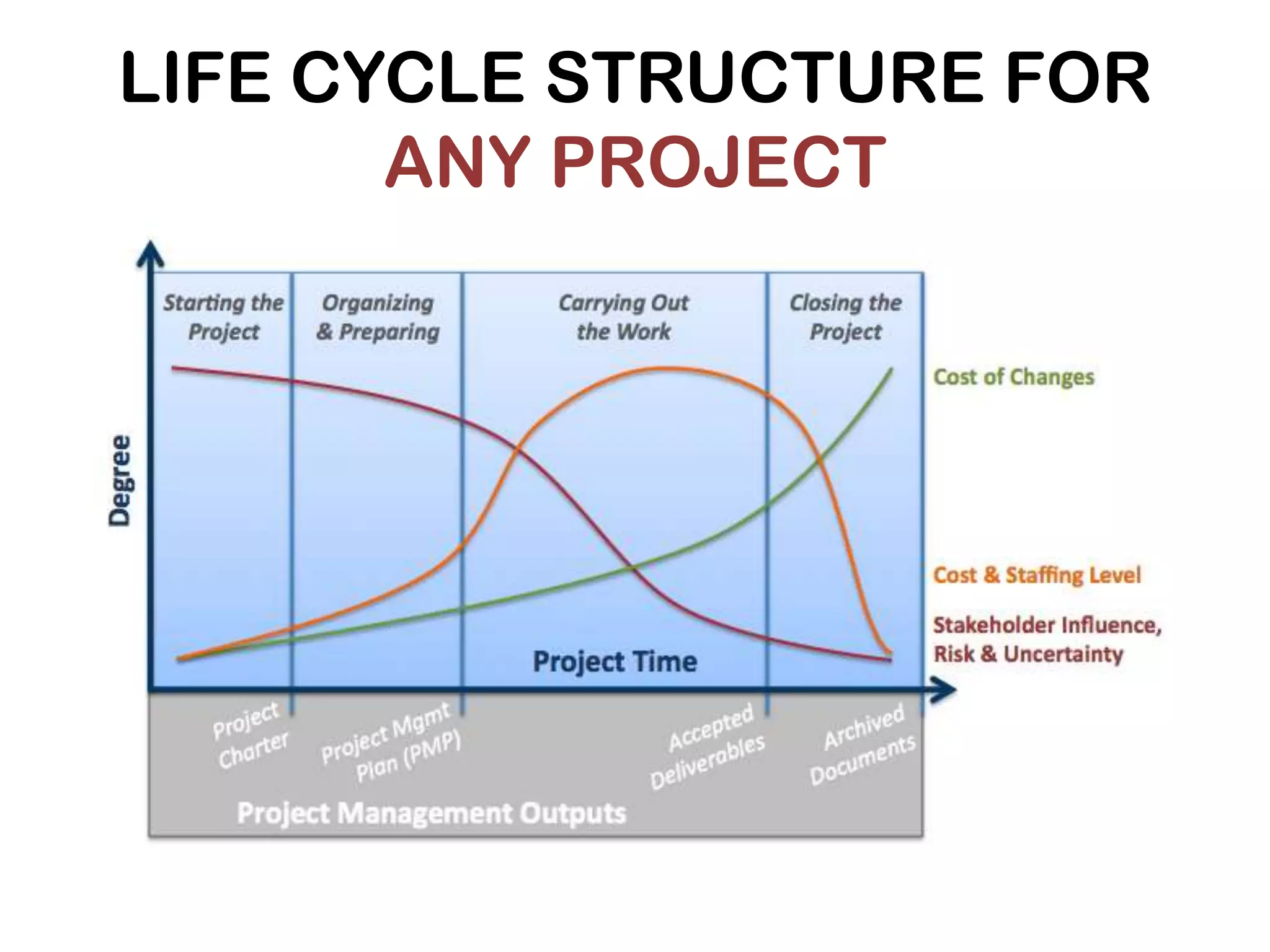 LIFE CYCLE STRUCTURE FOR ANY PROJECT

Degree

Starting the Project

Organizing & Preparing

Carrying Out the Work

Closing the Project

Cost of Changes

Cost & Staffing Level

Stakeholder Influence, Risk & Uncertainty

Project Time

Project Charter

Project Mgmt Plan (PMP)

Accepted Deliverables

Archived Documents

Project Management Outputs